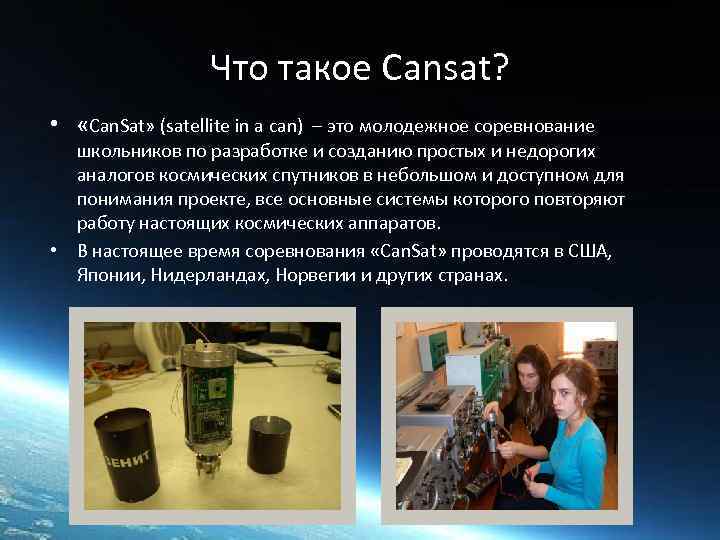 Что такое Cansat?

• «CanSat» (satellite in a can) – это молодежное соревнование школьников по разработке и созданию простых и недорогих аналогов космических спутников в небольшом и доступном для понимания проекте, все основные системы которого повторяют работу настоящих космических аппаратов.

• В настоящее время соревнования «CanSat» проводятся в США, Японии, Нидерландах, Норвегии и других странах.

ЗЕНИТ